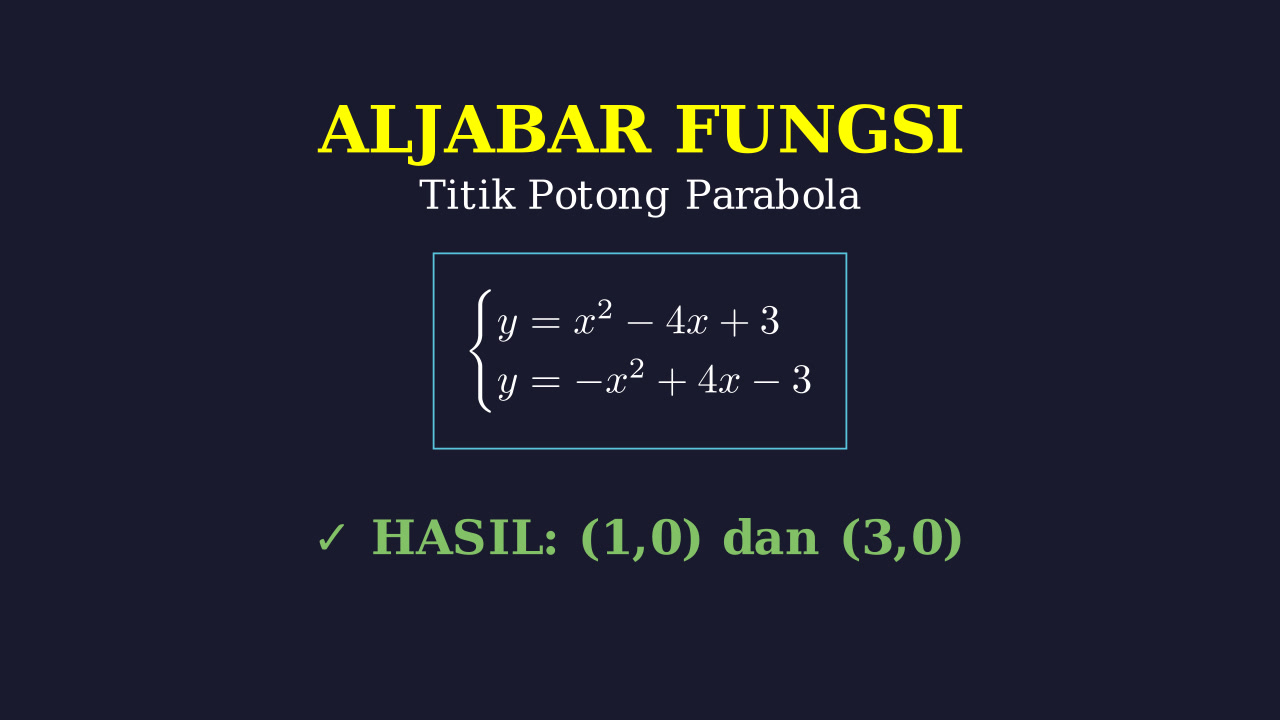 ALJABAR FUNGSI

Titik Potong Parabola

$\begin{cases} y = x^2 - 4x + 3 \\ y = -x^2 + 4x - 3 \end{cases}$

✓ HASIL: (1,0) dan (3,0)